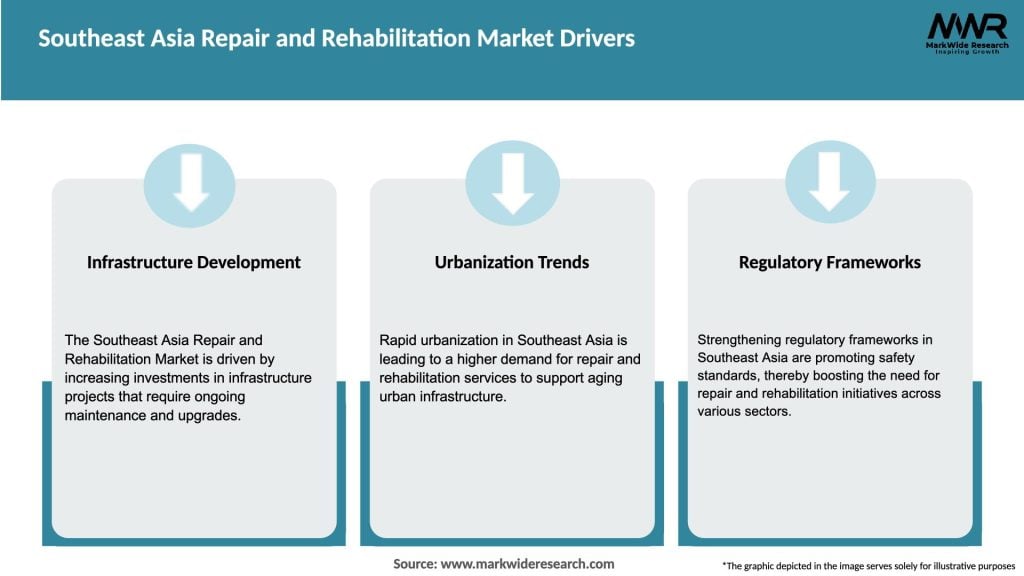 Southeast Asia Repair and Rehabilitation Market Drivers

MWR
MarkWide Research
Inspiring Growth

Infrastructure Development

The Southeast Asia Repair and Rehabilitation Market is driven by increasing investments in infrastructure projects that require ongoing maintenance and upgrades.

Urbanization Trends

Rapid urbanization in Southeast Asia is leading to a higher demand for repair and rehabilitation services to support aging urban infrastructure.

Regulatory Frameworks

Strengthening regulatory frameworks in Southeast Asia are promoting safety standards, thereby boosting the need for repair and rehabilitation initiatives across various sectors.

Source: www.markwideresearch.com

*The graphic depicted in the image serves solely for illustrative purposes